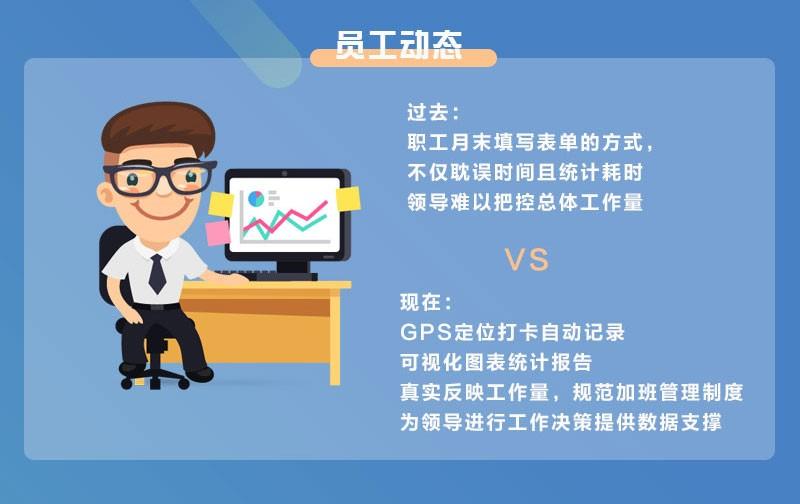 员工动态

过去：
职工月末填写表单的方式，
不仅耽误时间且统计耗时
领导难以把控总体工作量

VS

现在：
GPS定位打卡自动记录
可视化图表统计报告
真实反映工作量，规范加班管理制度
为领导进行工作决策提供数据支撑